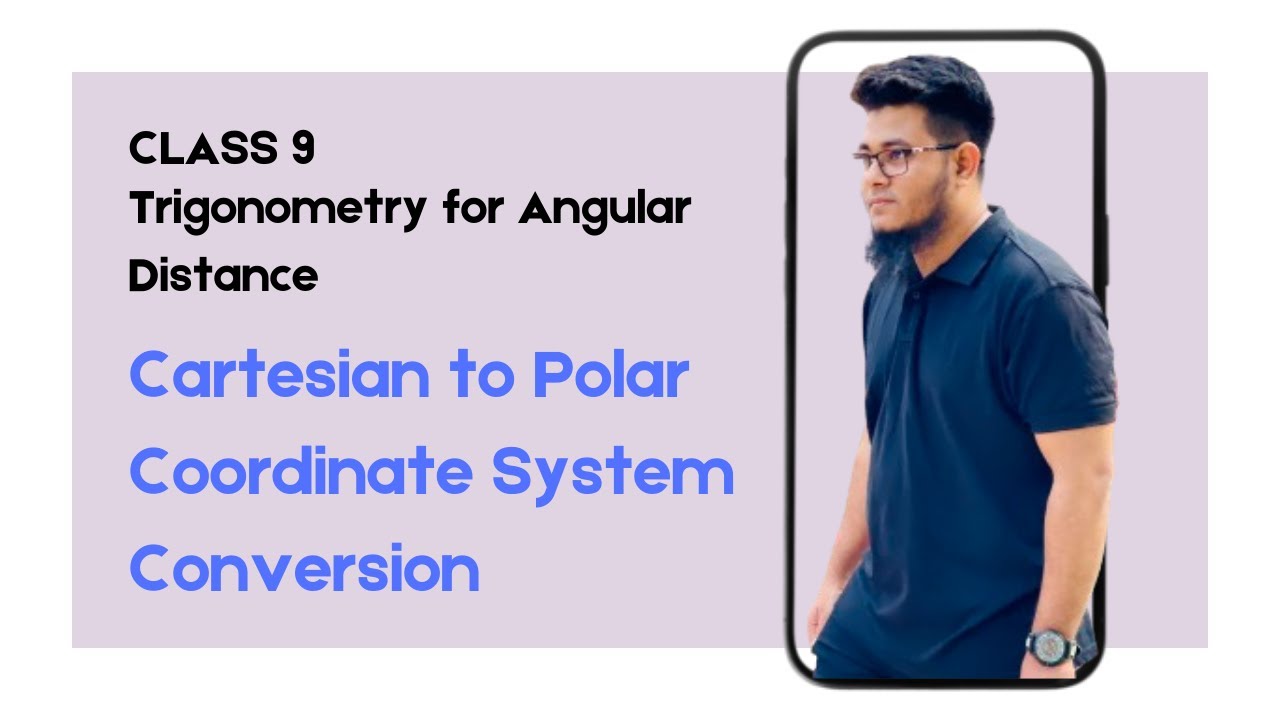 CLASS 9
Trigonometry for Angular Distance

Cartesian to Polar Coordinate System Conversion